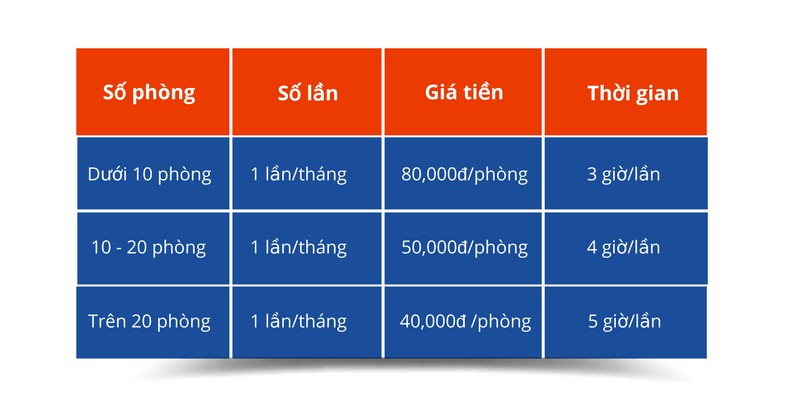 | Số phòng | Số lần | Giá tiền | Thời gian |
|---|---|---|---|
| Dưới 10 phòng | 1 lần/tháng | 80,000đ/phòng | 3 giờ/lần |
| 10 - 20 phòng | 1 lần/tháng | 50,000đ/phòng | 4 giờ/lần |
| Trên 20 phòng | 1 lần/tháng | 40,000đ /phòng | 5 giờ/lần |